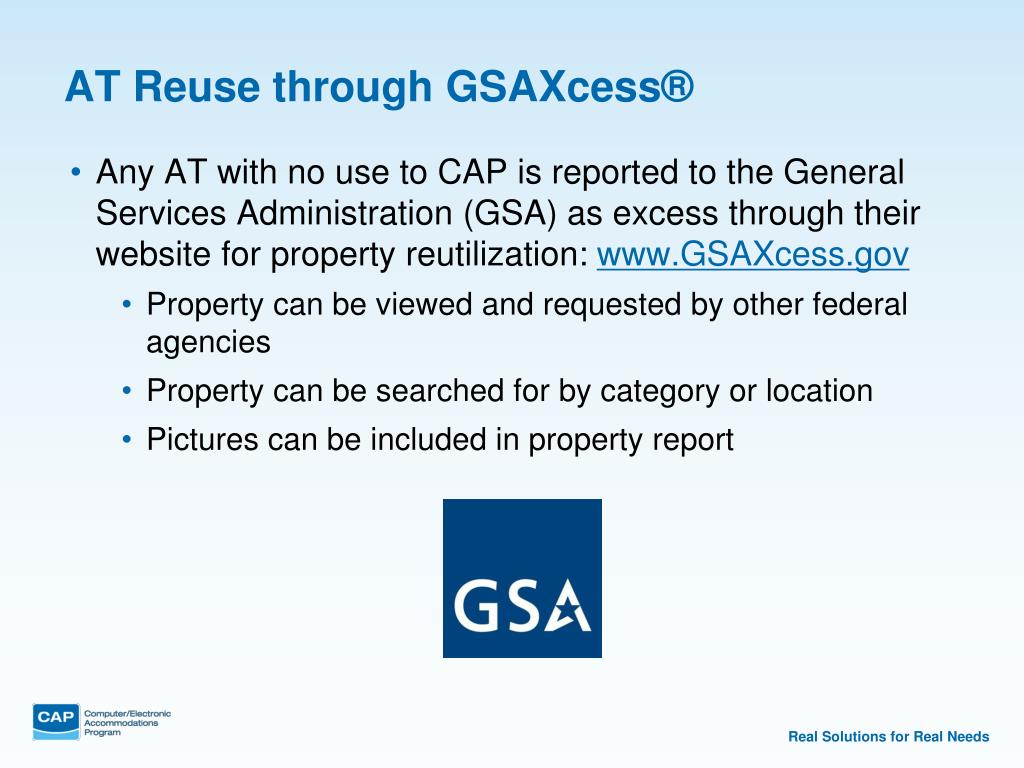 AT Reuse through GSAXcess®

• Any AT with no use to CAP is reported to the General Services Administration (GSA) as excess through their website for property reutilization: www.GSAXcess.gov

• Property can be viewed and requested by other federal agencies
• Property can be searched for by category or location
• Pictures can be included in property report

GSA

CAP Computer/Electronic Accommodations Program

Real Solutions for Real Needs